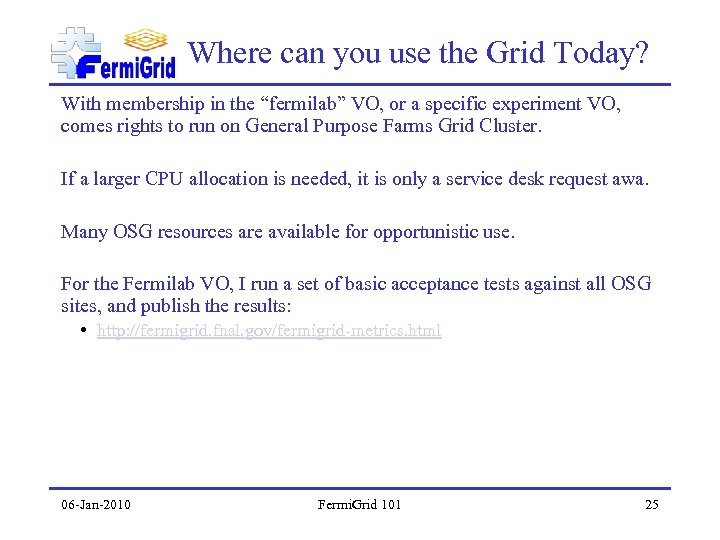 FermiGrid

Where can you use the Grid Today?

With membership in the “fermilab” VO, or a specific experiment VO, comes rights to run on General Purpose Farms Grid Cluster.

If a larger CPU allocation is needed, it is only a service desk request awa.

Many OSG resources are available for opportunistic use.

For the Fermilab VO, I run a set of basic acceptance tests against all OSG sites, and publish the results:

• http://fermigrid.fnal.gov/fermigrid-metrics.html

06-Jan-2010 FermiGrid 101 25